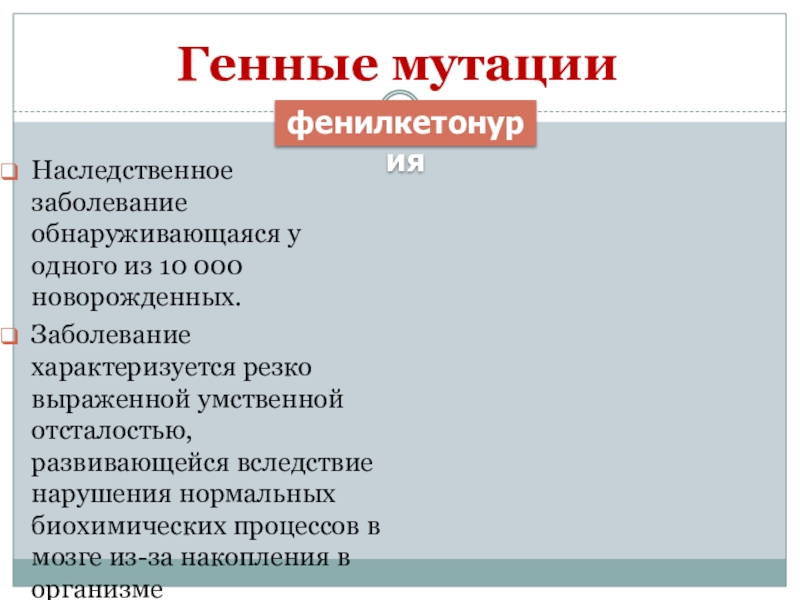 Генные мутации

фенилкетонурия

Наследственное заболевание обнаруживающаяся у одного из 10 000 новорожденных.

Заболевание характеризуется резко выраженной умственной отсталостью, развивающейся вследствие нарушения нормальных биохимических процессов в мозге из-за накопления в организме